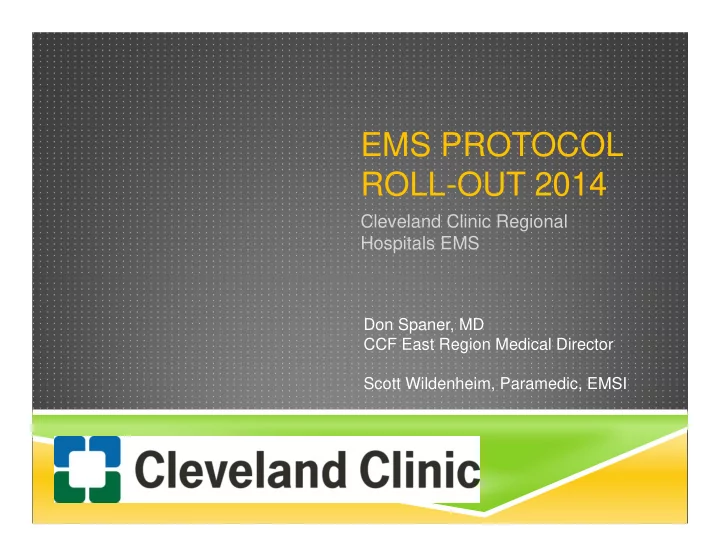 EMS PROTOCOL ROLL-OUT 2014

Cleveland Clinic Regional Hospitals EMS

Don Spaner, MD
CCF East Region Medical Director

Scott Wildenheim, Paramedic, EMSI

Cleveland Clinic